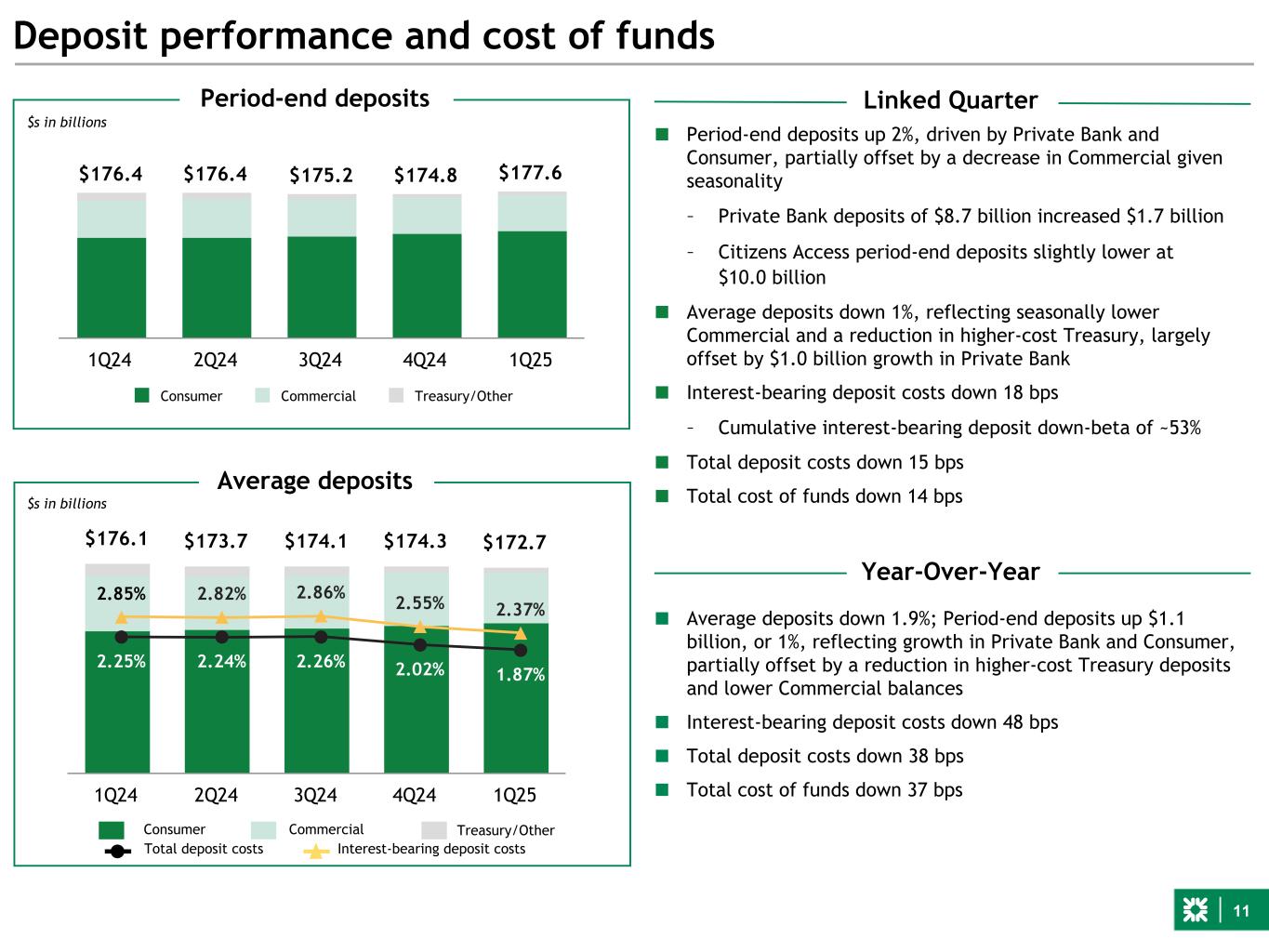 Deposit performance and cost of funds

Period-end deposits

$s in billions

$176.4 $176.4 $175.2 $174.8 $177.6

1Q24 2Q24 3Q24 4Q24 1Q25

Consumer Commercial Treasury/Other

Average deposits

$s in billions

$176.1 $173.7 $174.1 $174.3 $172.7

2.85% 2.82% 2.86% 2.55% 2.37%

2.25% 2.24% 2.26% 2.02% 1.87%

1Q24 2Q24 3Q24 4Q24 1Q25

Consumer Commercial Treasury/Other
Total deposit costs Interest-bearing deposit costs

Linked Quarter

■ Period-end deposits up 2%, driven by Private Bank and Consumer, partially offset by a decrease in Commercial given seasonality

– Private Bank deposits of $8.7 billion increased $1.7 billion

– Citizens Access period-end deposits slightly lower at $10.0 billion

■ Average deposits down 1%, reflecting seasonally lower Commercial and a reduction in higher-cost Treasury, largely offset by $1.0 billion growth in Private Bank

■ Interest-bearing deposit costs down 18 bps

– Cumulative interest-bearing deposit down-beta of ~53%

■ Total deposit costs down 15 bps

■ Total cost of funds down 14 bps

Year-Over-Year

■ Average deposits down 1.9%; Period-end deposits up $1.1 billion, or 1%, reflecting growth in Private Bank and Consumer, partially offset by a reduction in higher-cost Treasury deposits and lower Commercial balances

■ Interest-bearing deposit costs down 48 bps

■ Total deposit costs down 38 bps

■ Total cost of funds down 37 bps

11